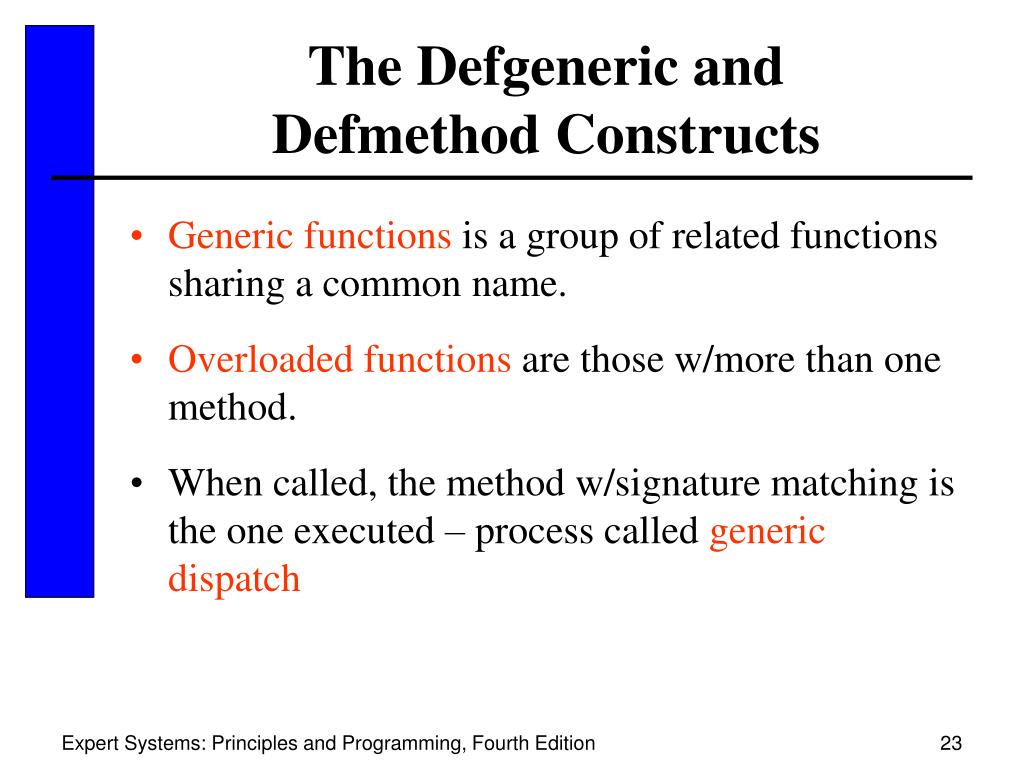 The Defgeneric and Defmethod Constructs

• Generic functions is a group of related functions sharing a common name.

• Overloaded functions are those w/more than one method.

• When called, the method w/signature matching is the one executed – process called generic dispatch

Expert Systems: Principles and Programming, Fourth Edition

23